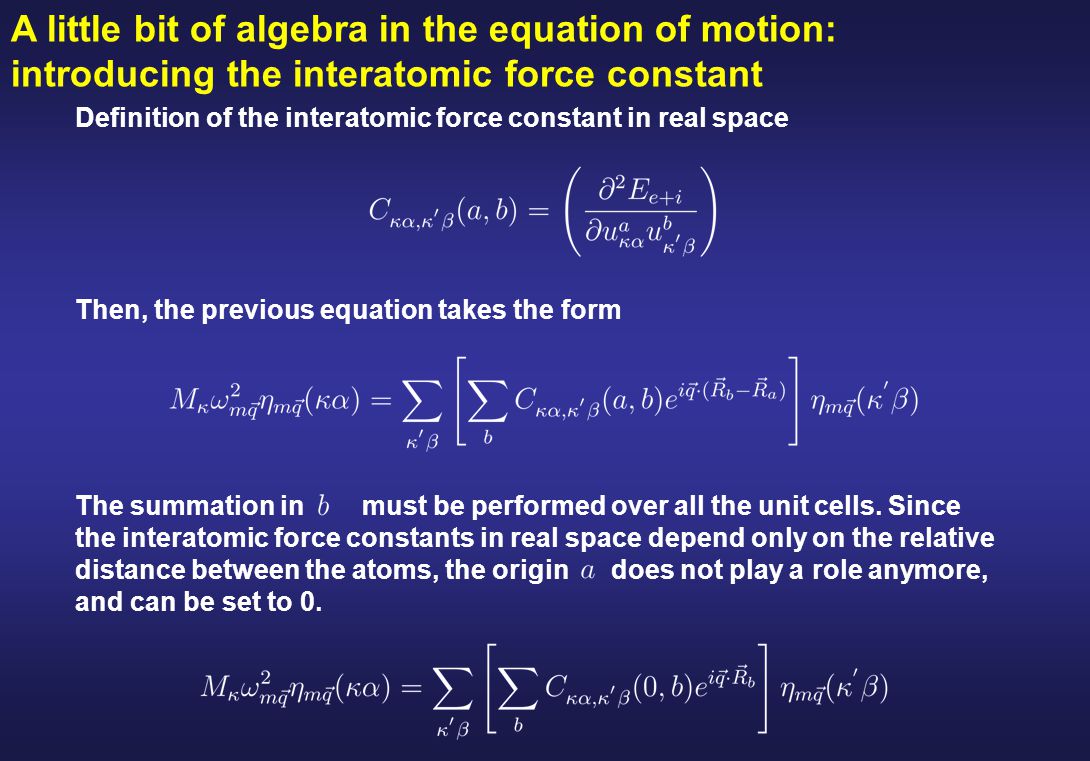 A little bit of algebra in the equation of motion: introducing the interatomic force constant

Definition of the interatomic force constant in real space

$C_{\kappa\alpha,\kappa'\beta}(a,b) = \left( \frac{\partial^2 E_{e+i}}{\partial u^a_{\kappa\alpha} u^b_{\kappa'\beta}} \right)$

Then, the previous equation takes the form

$M_\kappa \omega^2_{m\vec{q}} \eta_{m\vec{q}}(\kappa\alpha) = \sum_{\kappa'\beta} \left[ \sum_b C_{\kappa\alpha,\kappa'\beta}(a,b) e^{i\vec{q}\cdot(\vec{R}_b - \vec{R}_a)} \right] \eta_{m\vec{q}}(\kappa'\beta)$

The summation in $b$ must be performed over all the unit cells. Since the interatomic force constants in real space depend only on the relative distance between the atoms, the origin $a$ does not play a role anymore, and can be set to 0.

$M_\kappa \omega^2_{m\vec{q}} \eta_{m\vec{q}}(\kappa\alpha) = \sum_{\kappa'\beta} \left[ \sum_b C_{\kappa\alpha,\kappa'\beta}(0,b) e^{i\vec{q}\cdot\vec{R}_b} \right] \eta_{m\vec{q}}(\kappa'\beta)$